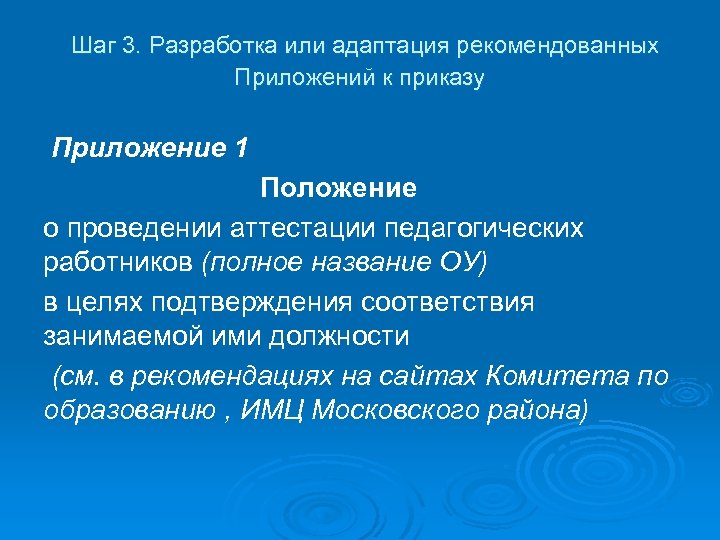 Шаг 3. Разработка или адаптация рекомендованных Приложений к приказу

Приложение 1

Положение

о проведении аттестации педагогических работников (полное название ОУ)

в целях подтверждения соответствия занимаемой ими должности

(см. в рекомендациях на сайтах Комитета по образованию , ИМЦ Московского района)